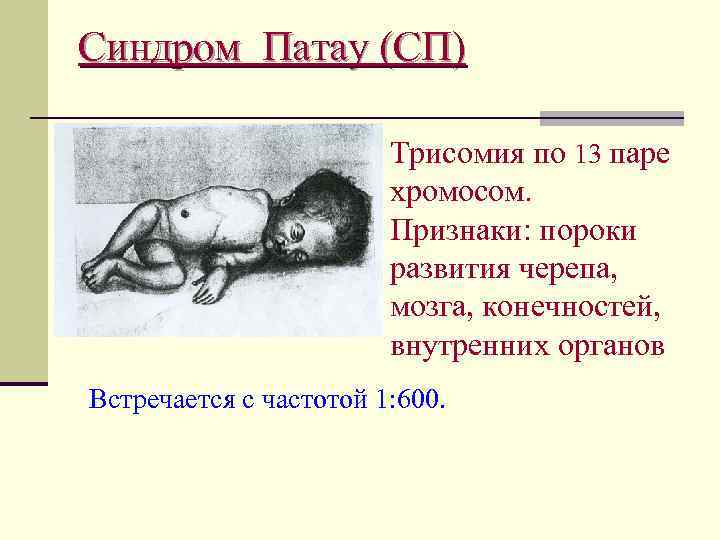 Синдром Патау (СП)

Трисомия по 13 паре хромосом.
Признаки: пороки развития черепа, мозга, конечностей, внутренних органов

Встречается с частотой 1:600.